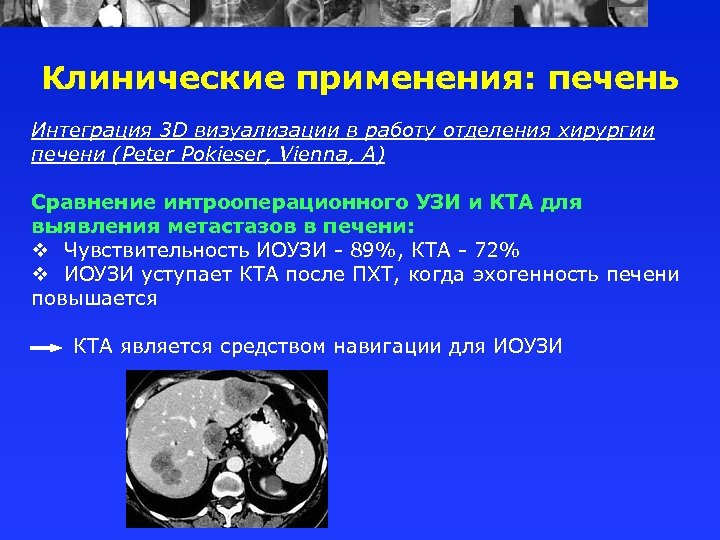 Клинические применения: печень

Интеграция 3D визуализации в работу отделения хирургии печени (Peter Pokieser, Vienna, A)

Сравнение интрооперационного УЗИ и КТА для выявления метастазов в печени:
❖ Чувствительность ИОУЗИ - 89%, КТА - 72%
❖ ИОУЗИ уступает КТА после ПХТ, когда эхогенность печени повышается

КТА является средством навигации для ИОУЗИ